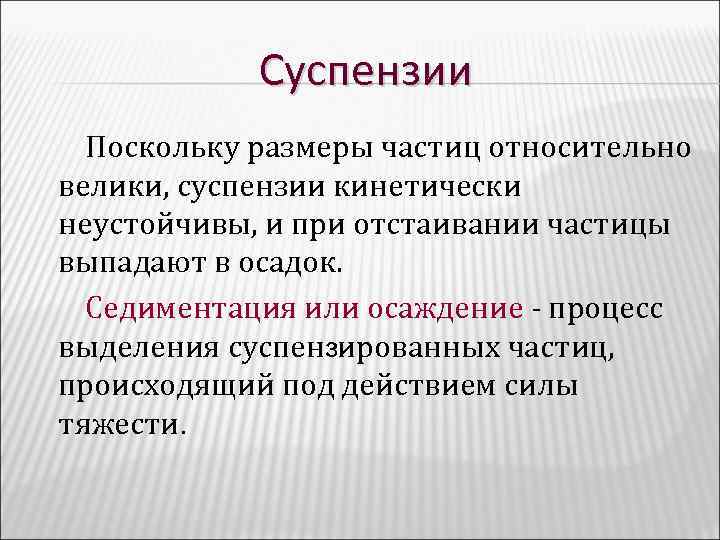 Суспензии

Поскольку размеры частиц относительно велики, суспензии кинетически неустойчивы, и при отстаивании частицы выпадают в осадок.

Седиментация или осаждение - процесс выделения суспензированных частиц, происходящий под действием силы тяжести.